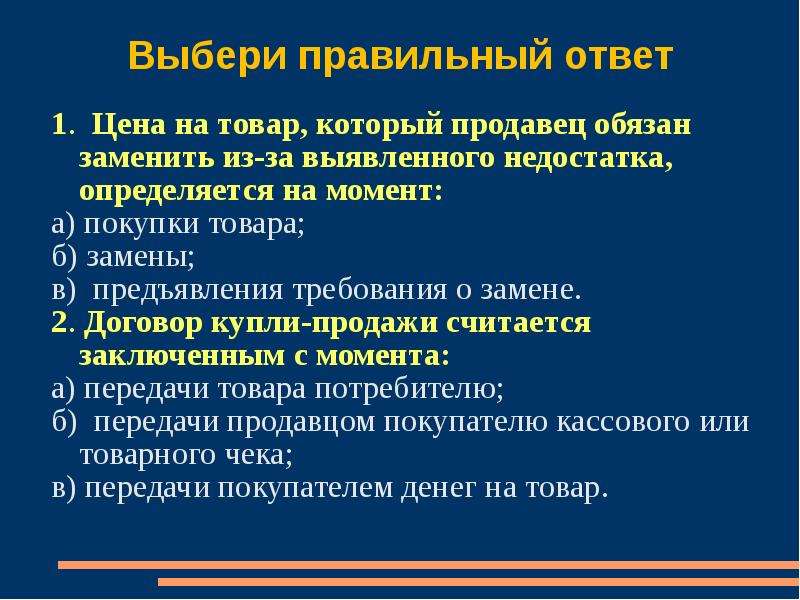 Выбери правильный ответ

1. Цена на товар, который продавец обязан заменить из-за выявленного недостатка, определяется на момент:
а) покупки товара;
б) замены;
в) предъявления требования о замене.
2. Договор купли-продажи считается заключенным с момента:
а) передачи товара потребителю;
б) передачи продавцом покупателю кассового или товарного чека;
в) передачи покупателем денег на товар.